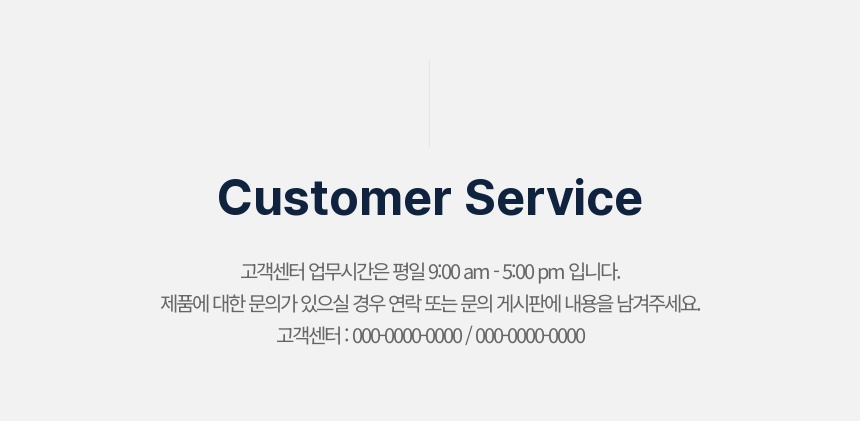 Customer Service

고객센터 업무시간은 평일 9:00 am - 5:00 pm 입니다.
제품에 대한 문의가 있으실 경우 연락 또는 문의 게시판에 내용을 남겨주세요.
고객센터 : 000-0000-0000 / 000-0000-0000